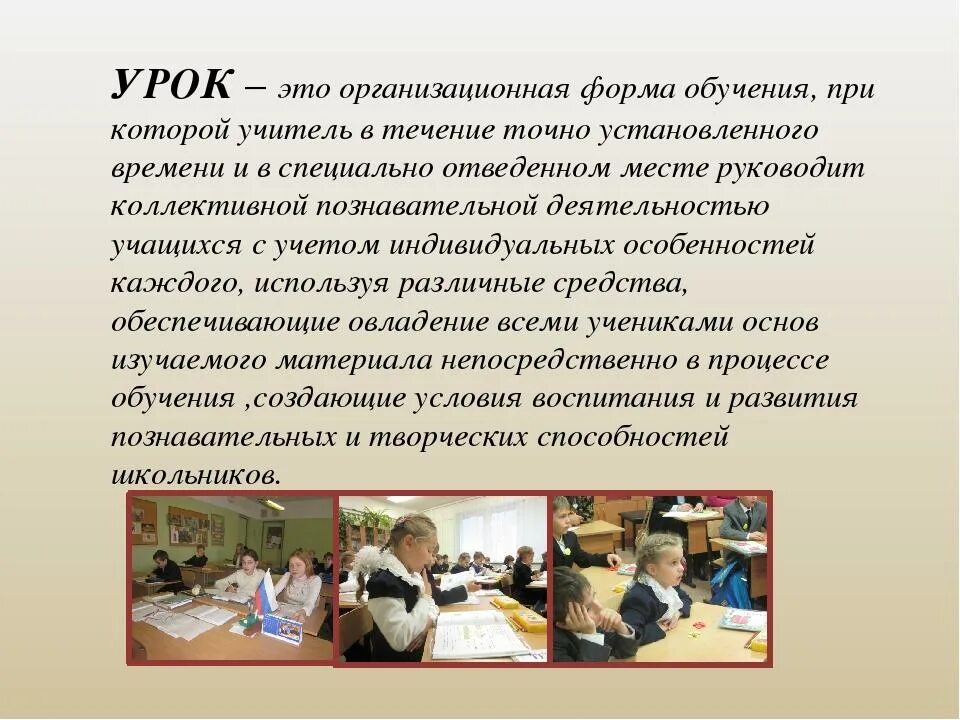 УРОК – это организационная форма обучения, при которой учитель в течение точно установленного времени и в специально отведенном месте руководит коллективной познавательной деятельностью учащихся с учетом индивидуальных особенностей каждого, используя различные средства, обеспечивающие овладение всеми учениками основ изучаемого материала непосредственно в процессе обучения ,создающие условия воспитания и развития познавательных и творческих способностей школьников.